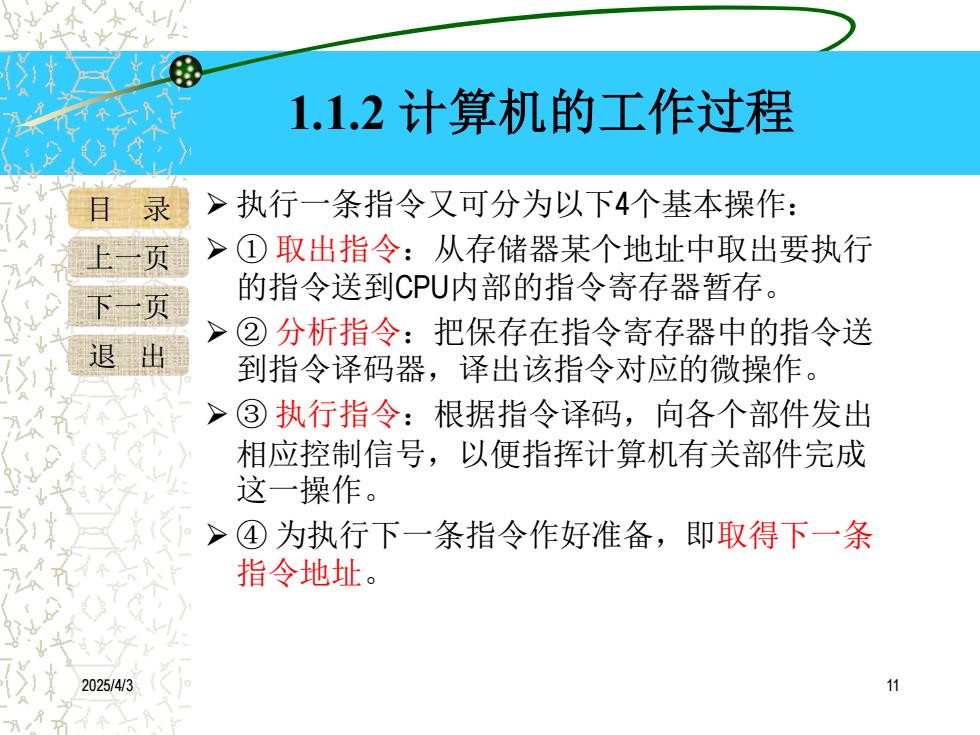 1.1.2 计算机的工作过程

目 录

上一页

下一页

退 出

➢ 执行一条指令又可分为以下4个基本操作：

➢ ① 取出指令：从存储器某个地址中取出要执行的指令送到CPU内部的指令寄存器暂存。

➢ ② 分析指令：把保存在指令寄存器中的指令送到指令译码器，译出该指令对应的微操作。

➢ ③ 执行指令：根据指令译码，向各个部件发出相应控制信号，以便指挥计算机有关部件完成这一操作。

➢ ④ 为执行下一条指令作好准备，即取得下一条指令地址。

2025/4/3

11